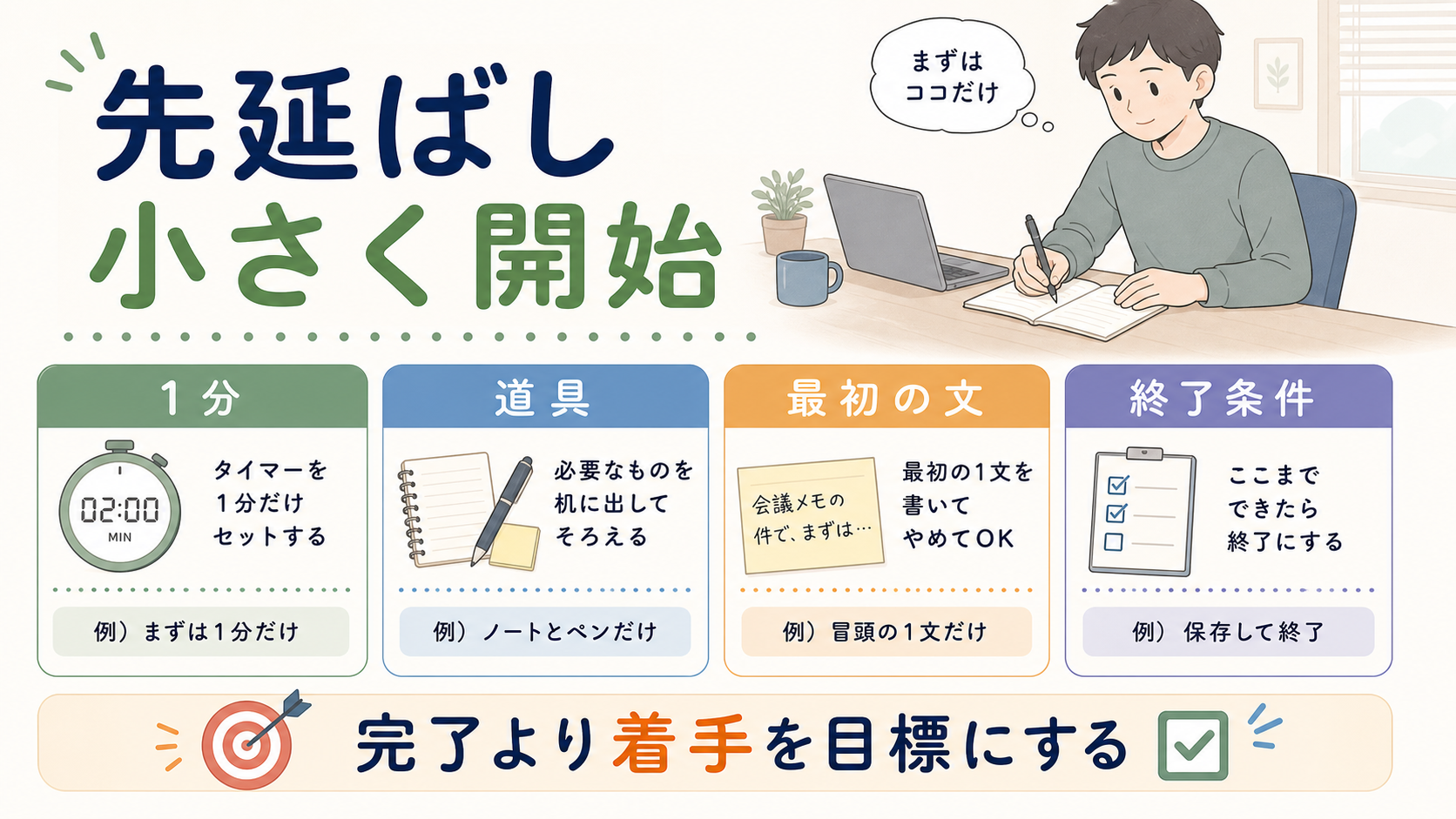 先延ばし
小さく開始

まずは
ココだけ

1分

02:00
MIN

タイマーを
1分だけ
セットする

例）まずは1分だけ

道具

必要なものを
机に出して
そろえる

例）ノートとペンだけ

最初の文

会議メモの
件で、まずは…

最初の1文を
書いて
やめてOK

例）冒頭の1文だけ

終了条件

ここまで
できたら
終了にする

例）保存して終了

完了より着手を目標にする